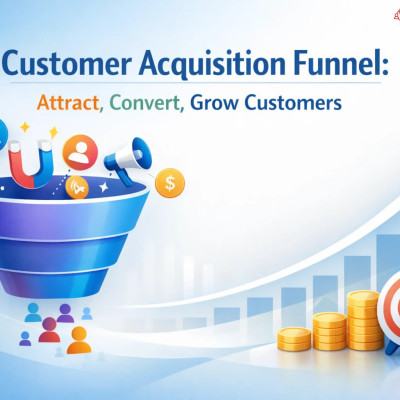 Customer Acquisition Funnel:

Attract, Convert, Grow Customers

$